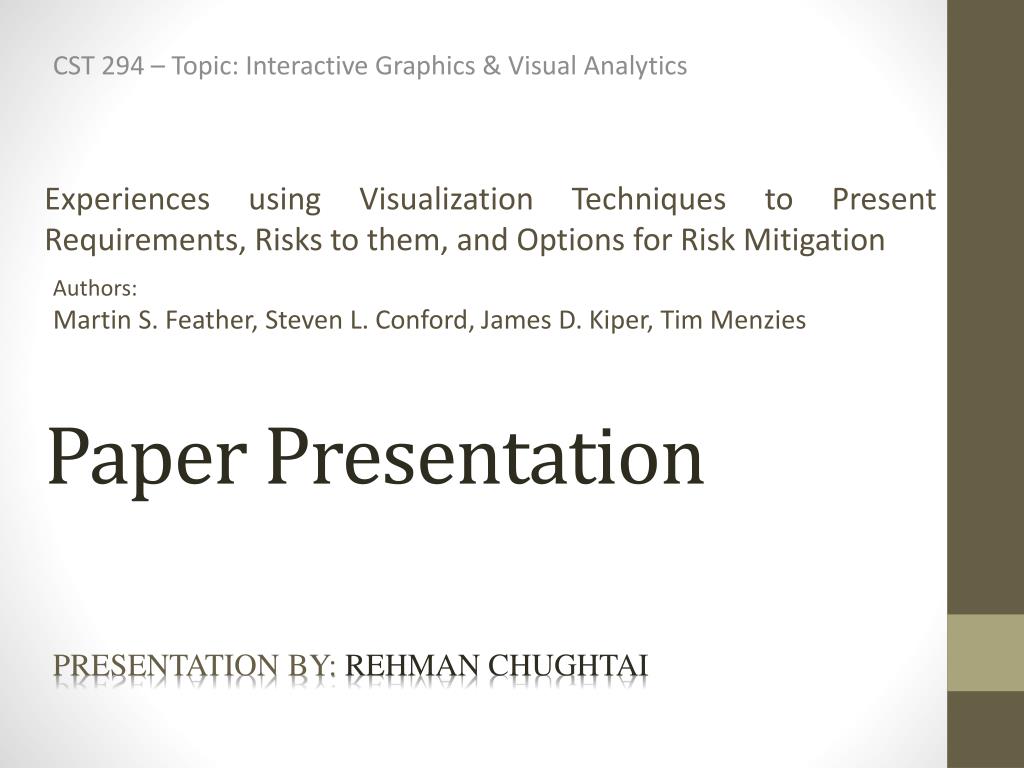 CST 294 – Topic: Interactive Graphics & Visual Analytics

Experiences using Visualization Techniques to Present Requirements, Risks to them, and Options for Risk Mitigation

Authors:
Martin S. Feather, Steven L. Conford, James D. Kiper, Tim Menzies

Paper Presentation

PRESENTATION BY: REHMAN CHUGHTAI